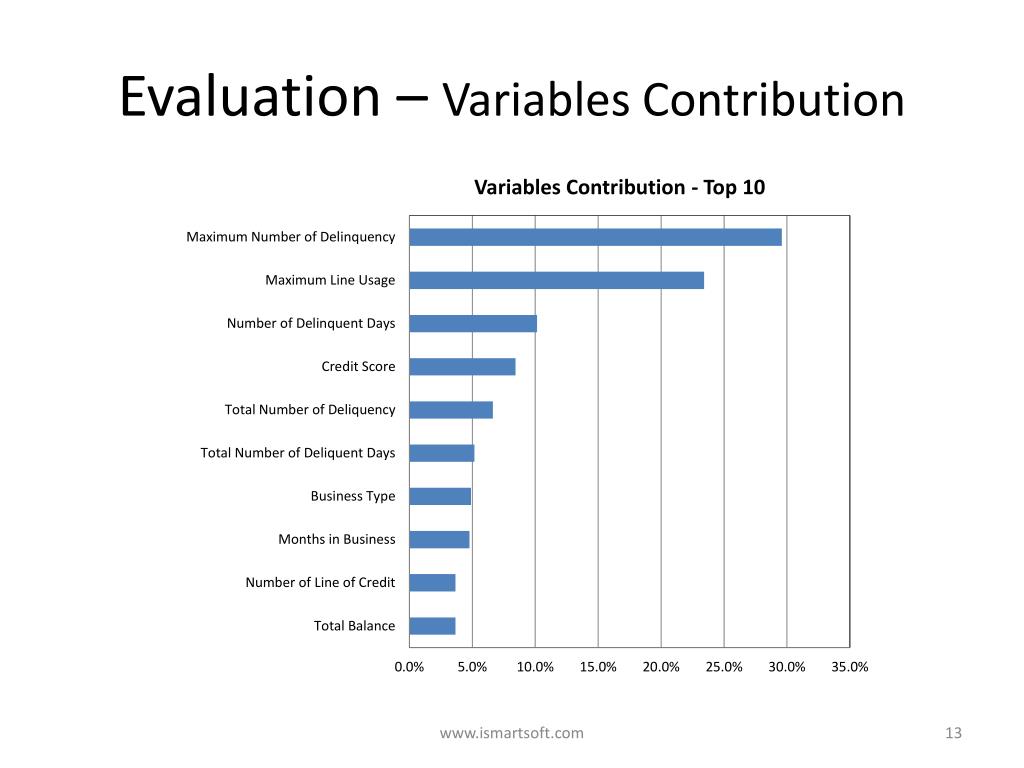 Evaluation – Variables Contribution

Variables Contribution - Top 10

Maximum Number of Delinquency
Maximum Line Usage
Number of Delinquent Days
Credit Score
Total Number of Deliquency
Total Number of Deliquent Days
Business Type
Months in Business
Number of Line of Credit
Total Balance

0.0% 5.0% 10.0% 15.0% 20.0% 25.0% 30.0% 35.0%

www.ismartsoft.com

13